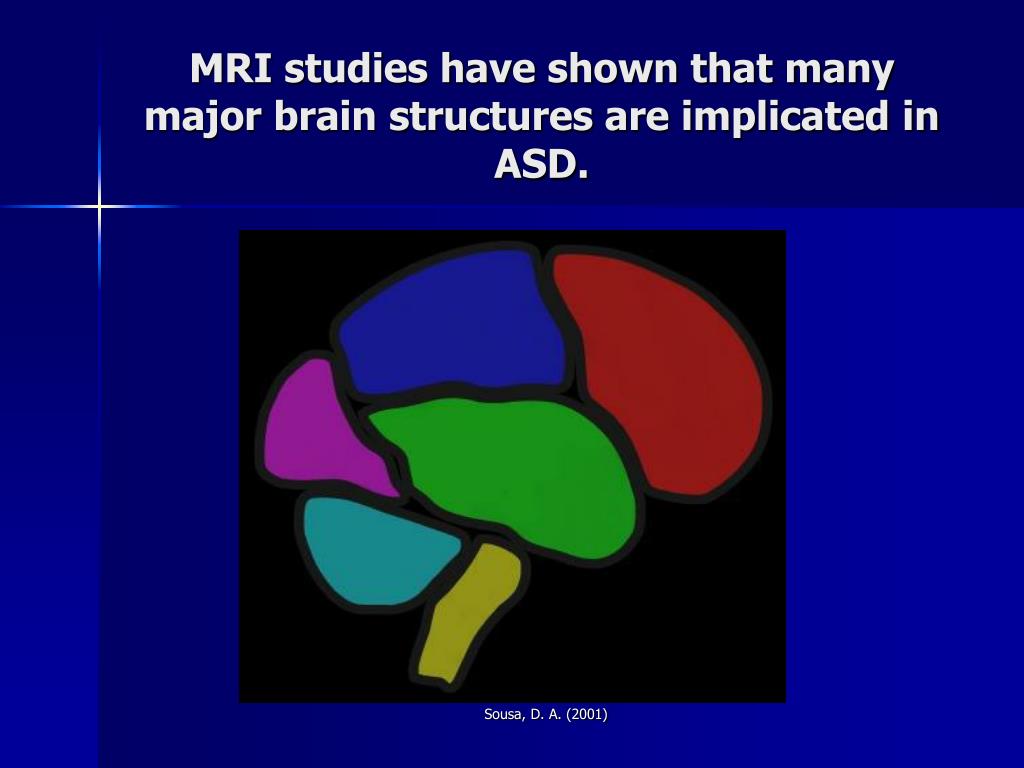 MRI studies have shown that many major brain structures are implicated in ASD.

Sousa, D. A. (2001)